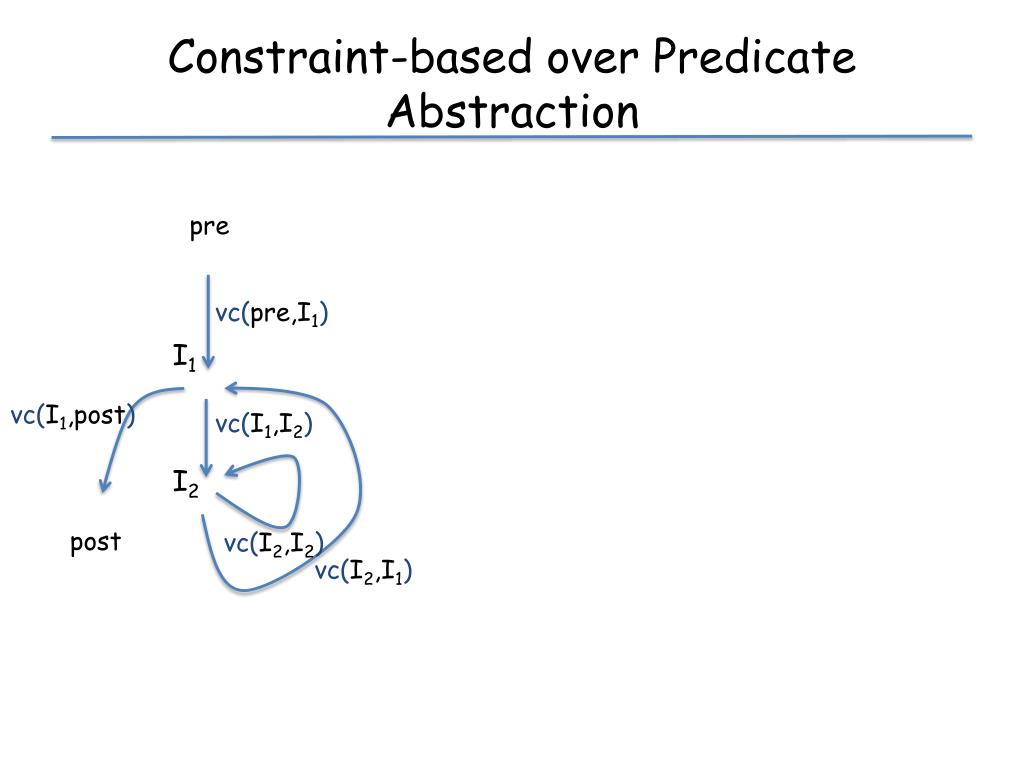 Constraint-based over Predicate Abstraction

pre

vc(pre,$I_1$)

$I_1$

vc($I_1$,post)

vc($I_1$,$I_2$)

$I_2$

post

vc($I_2$,$I_2$)

vc($I_2$,$I_1$)